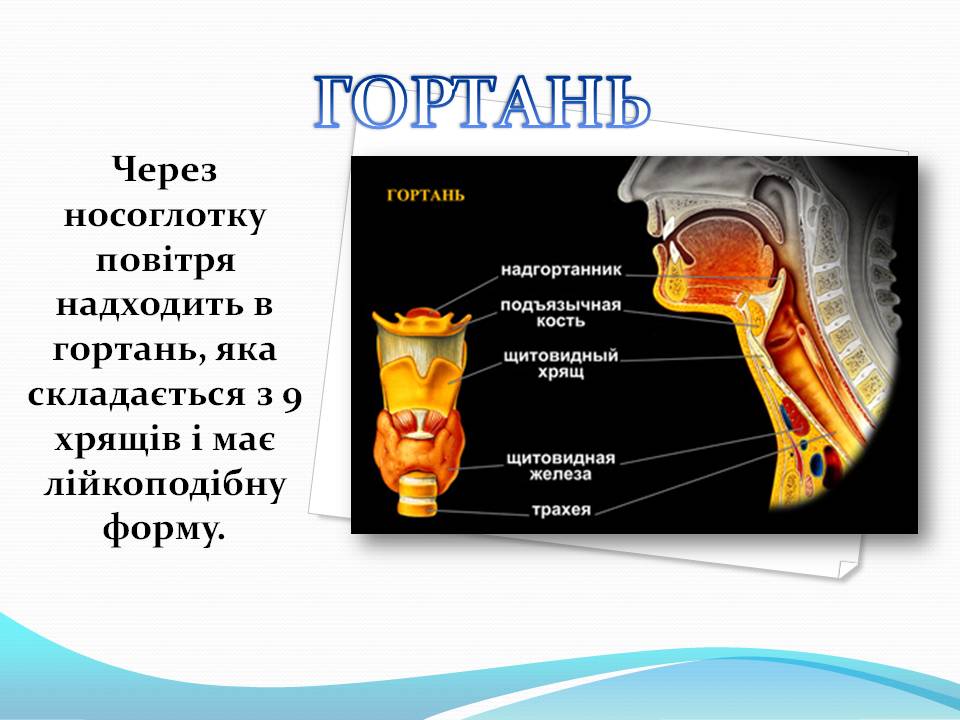 ГОРТАНЬ

Через носоглотку повітря надходить в гортань, яка складається з 9 хрящів і має лійкоподібну форму.

ГОРТАНЬ

надгортанник

подъязычная кость

щитовидный хрящ

щитовидная железа

трахея